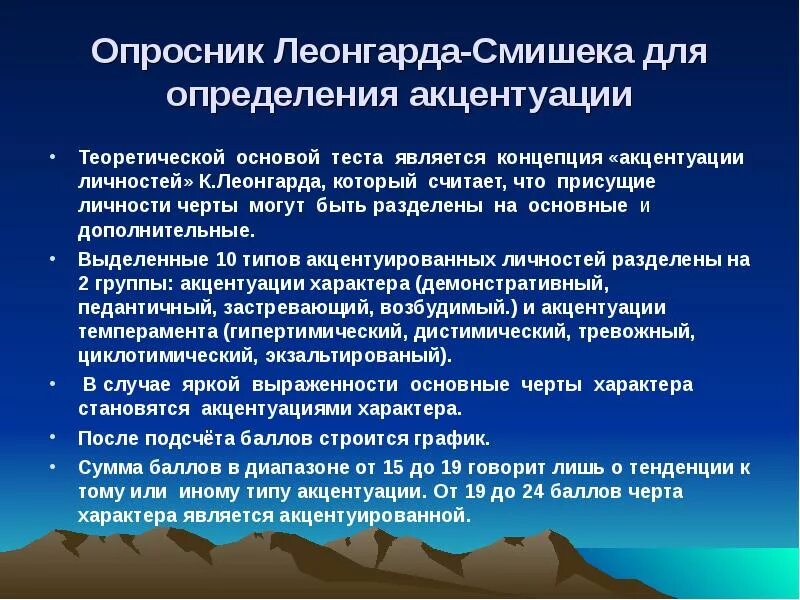 Опросник Леонгарда-Смишека для определения акцентуации

• Теоретической основой теста является концепция «акцентуации личностей» К.Леонгарда, который считает, что присущие личности черты могут быть разделены на основные и дополнительные.

• Выделенные 10 типов акцентуированных личностей разделены на 2 группы: акцентуации характера (демонстративный, педантичный, застревающий, возбудимый.) и акцентуации темперамента (гипертимический, дистимический, тревожный, циклотимический, экзальтированый).

• В случае яркой выраженности основные черты характера становятся акцентуациями характера.

• После подсчёта баллов строится график.

• Сумма баллов в диапазоне от 15 до 19 говорит лишь о тенденции к тому или иному типу акцентуации. От 19 до 24 баллов черта характера является акцентуированной.